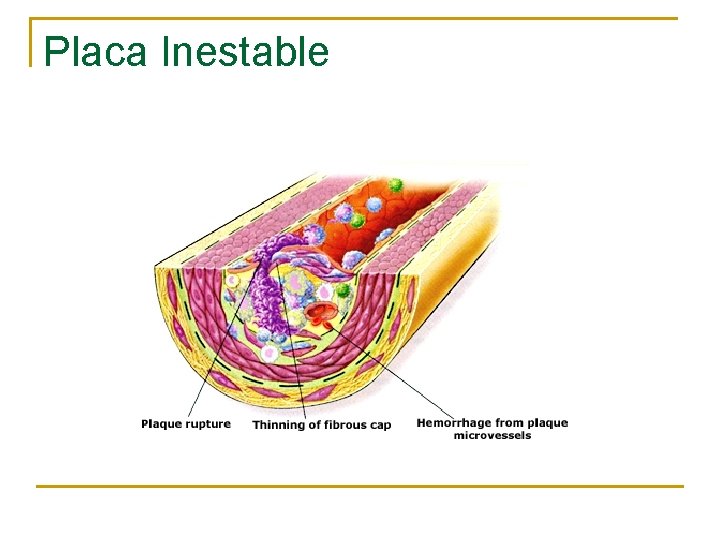 Placa Inestable

Plaque rupture

Thinning of fibrous cap

Hemorrhage from plaque microvessels